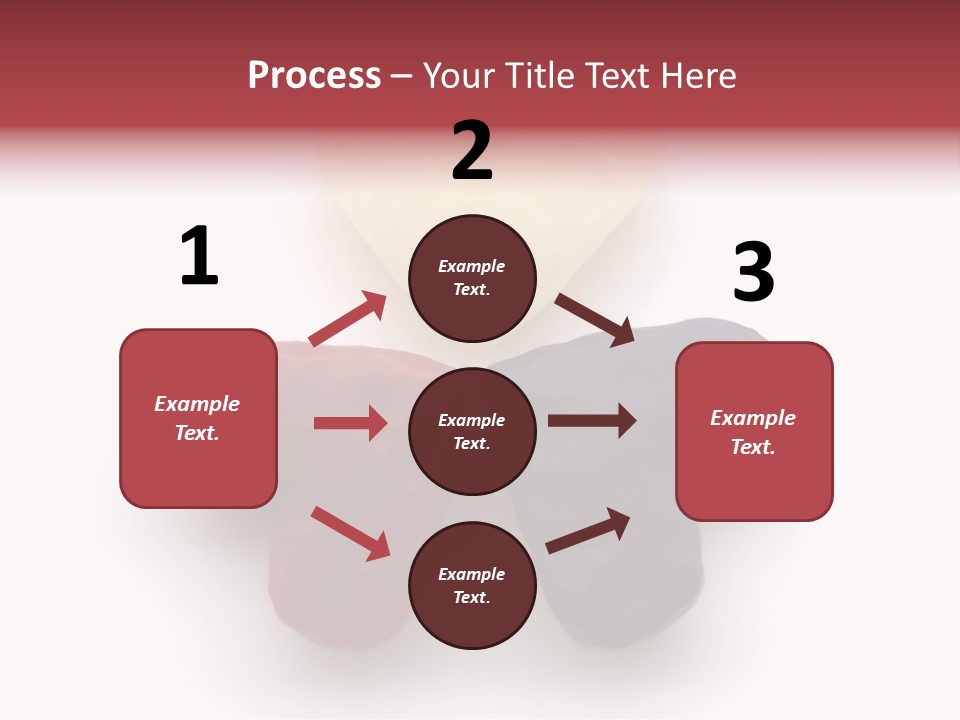 Process – Your Title Text Here

1

Example Text.

2

Example Text.

Example Text.

Example Text.

3

Example Text.